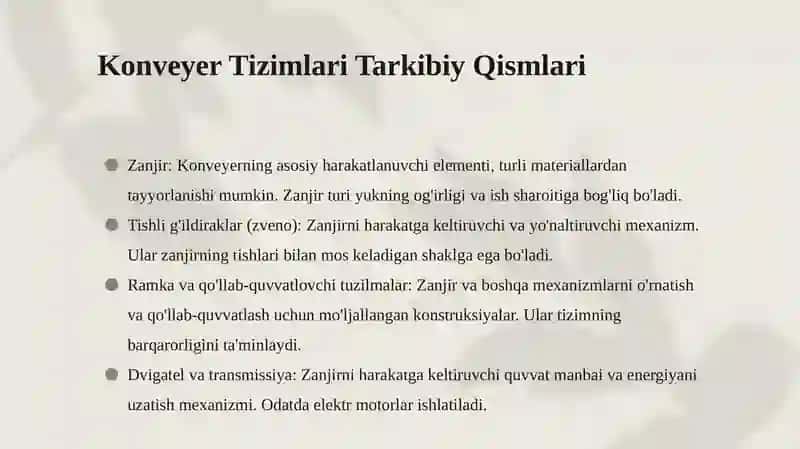 Konveyer Tizimlari Tarkibiy Qismlari

Zanjir: Konveyerning asosiy harakatlanuvchi elementi, turli materiallardan tayyorlanishi mumkin. Zanjir turi yukning og'irligi va ish sharoitiga bog'liq bo'ladi.

Tishli g'ildiraklar (zveno): Zanjirni harakatga keltiruvchi va yo'naltiruvchi mexanizm. Ular zanjirning tishlari bilan mos keladigan shaklga ega bo'ladi.

Ramka va qo'llab-quvvatlovchi tuzilmalar: Zanjir va boshqa mexanizmlarni o'rnatish va qo'llab-quvvatlash uchun mo'ljallangan konstruksiyalar. Ular tizimning barqarorligini ta'minlaydi.

Dvigatel va transmissiya: Zanjirni harakatga keltiruvchi quvvat manbai va energiyani uzatish mexanizmi. Odatda elektr motorlar ishlatiladi.